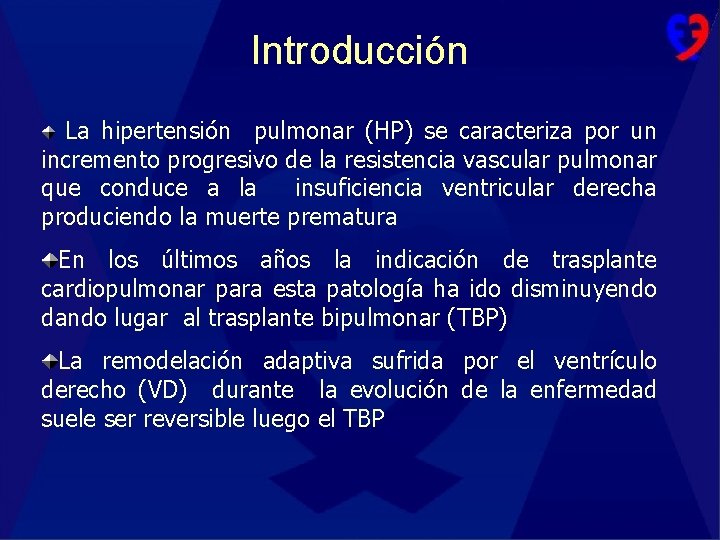 Introducción

La hipertensión pulmonar (HP) se caracteriza por un incremento progresivo de la resistencia vascular pulmonar que conduce a la insuficiencia ventricular derecha produciendo la muerte prematura

En los últimos años la indicación de trasplante cardiopulmonar para esta patología ha ido disminuyendo dando lugar al trasplante bipulmonar (TBP)

La remodelación adaptiva sufrida por el ventrículo derecho (VD) durante la evolución de la enfermedad suele ser reversible luego el TBP